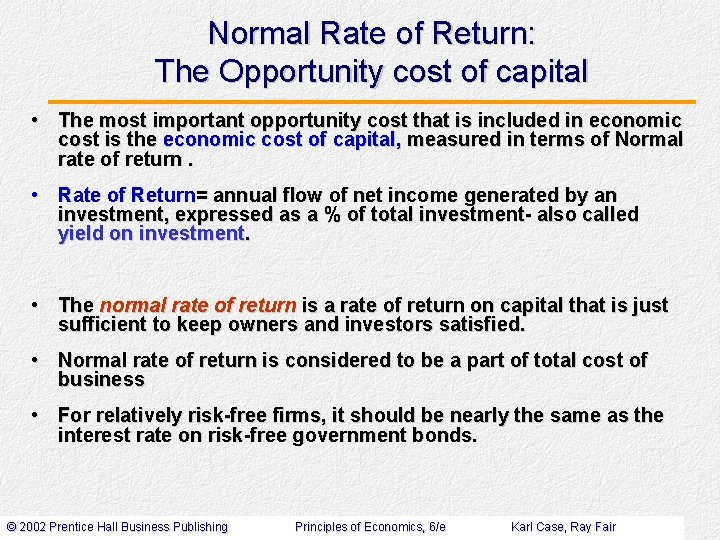 Normal Rate of Return:
The Opportunity cost of capital

• The most important opportunity cost that is included in economic cost is the economic cost of capital, measured in terms of Normal rate of return .

• Rate of Return= annual flow of net income generated by an investment, expressed as a % of total investment- also called yield on investment.

• The normal rate of return is a rate of return on capital that is just sufficient to keep owners and investors satisfied.

• Normal rate of return is considered to be a part of total cost of business

• For relatively risk-free firms, it should be nearly the same as the interest rate on risk-free government bonds.

© 2002 Prentice Hall Business Publishing Principles of Economics, 6/e Karl Case, Ray Fair